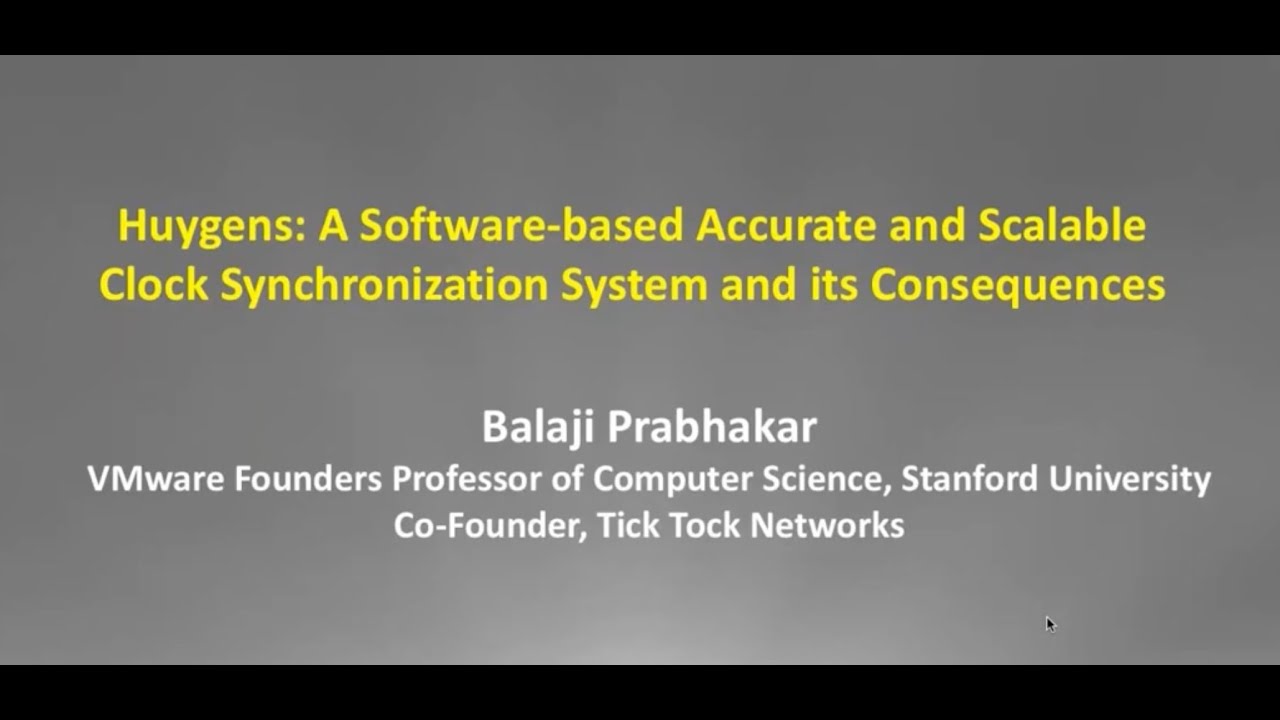 Huygens: A Software-based Accurate and Scalable Clock Synchronization System and its Consequences

Balaji Prabhakar
VMware Founders Professor of Computer Science, Stanford University
Co-Founder, Tick Tock Networks